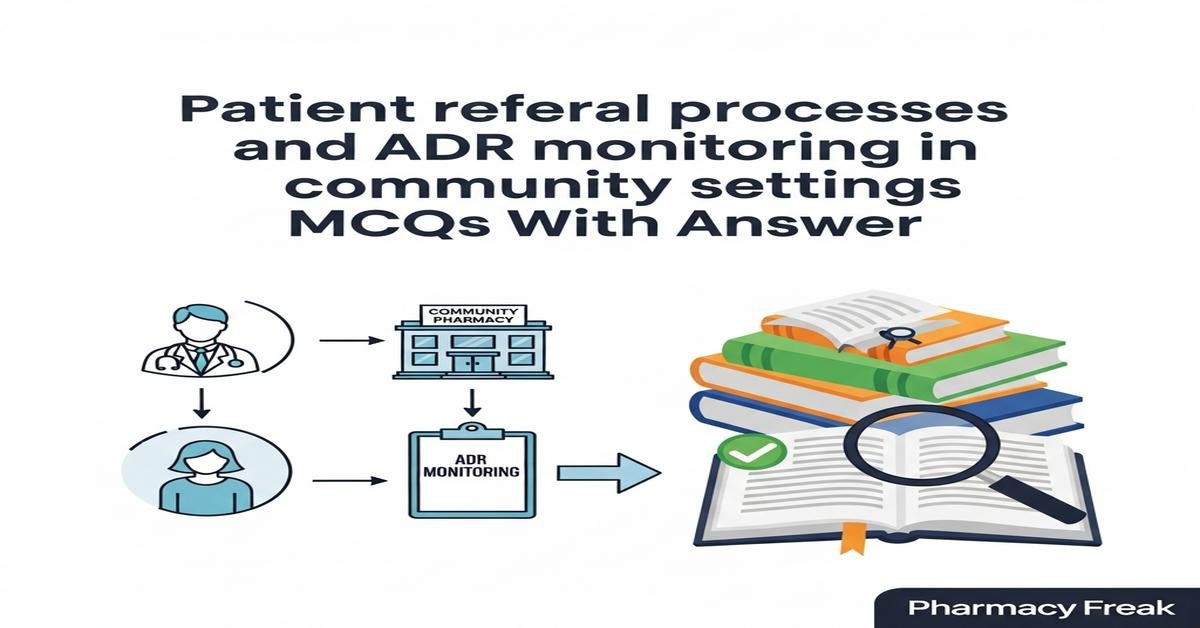 Patient referal processes and ADR monitoring in community settings MCQs With Answer

COMMUNITY PHARMACY

ADR MONITORING

Pharmacy Freak